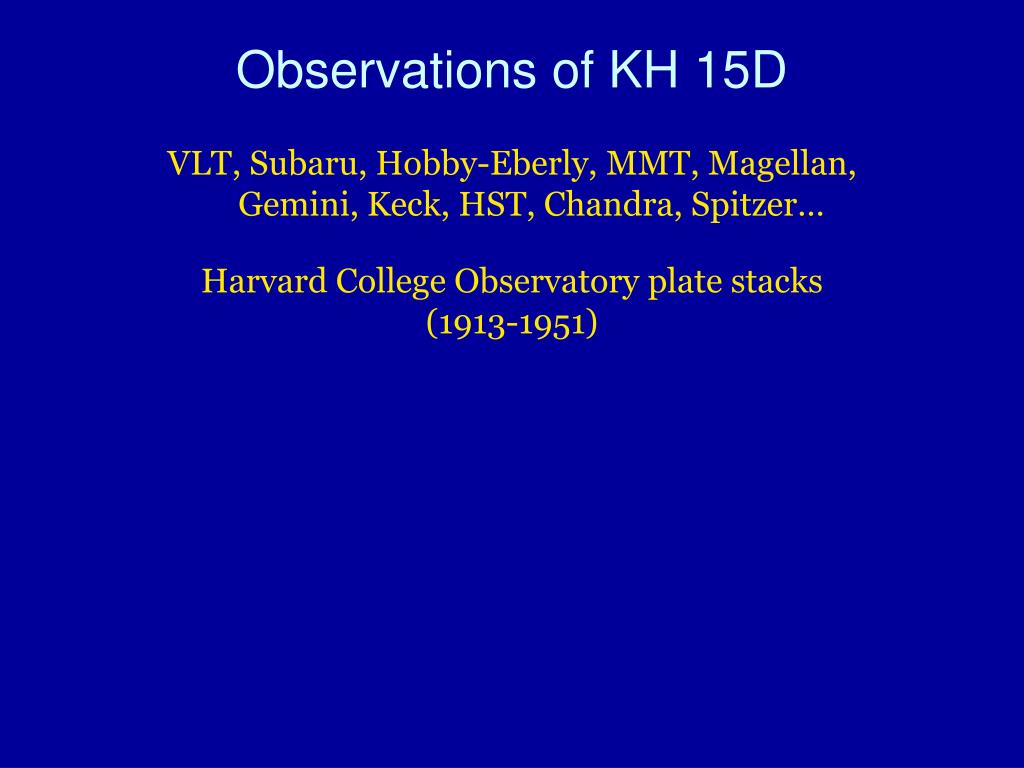 Observations of KH 15D

VLT, Subaru, Hobby-Eberly, MMT, Magellan, Gemini, Keck, HST, Chandra, Spitzer…

Harvard College Observatory plate stacks (1913-1951)